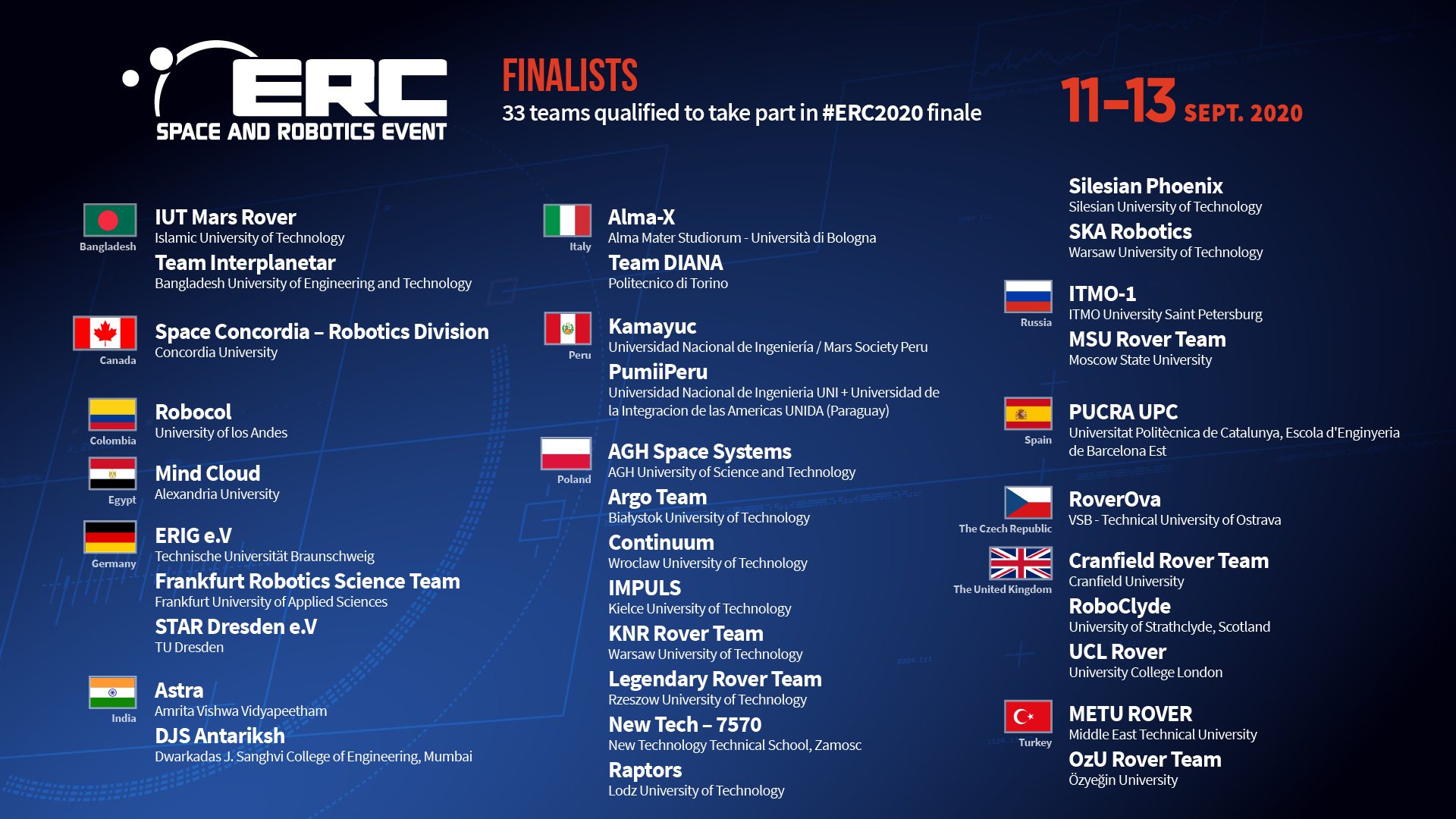 ERC
SPACE AND ROBOTICS EVENT

FINALISTS
33 teams qualified to take part in #ERC2020 finale

11-13 SEPT. 2020

Bangladesh
IUT Mars Rover
Islamic University of Technology
Team Interplanetar
Bangladesh University of Engineering and Technology

Canada
Space Concordia – Robotics Division
Concordia University

Colombia
Robocol
University of los Andes

Egypt
Mind Cloud
Alexandria University

Germany
ERIG e.V
Technische Universität Braunschweig
Frankfurt Robotics Science Team
Frankfurt University of Applied Sciences
STAR Dresden e.V
TU Dresden

India
Astra
Amrita Vishwa Vidyapeetham
DJS Antariksh
Dwarkadas J. Sanghvi College of Engineering, Mumbai

Italy
Alma-X
Alma Mater Studiorum - Università di Bologna
Team DIANA
Politecnico di Torino

Peru
Kamayuc
Universidad Nacional de Ingeniería / Mars Society Peru
PumiiPeru
Universidad Nacional de Ingenieria UNI + Universidad de la Integracion de las Americas UNIDA (Paraguay)

Poland
AGH Space Systems
AGH University of Science and Technology
Argo Team
Białystok University of Technology
Continuum
Wroclaw University of Technology
IMPULS
Kielce University of Technology
KNR Rover Team
Warsaw University of Technology
Legendary Rover Team
Rzeszow University of Technology
New Tech – 7570
New Technology Technical School, Zamosc
Raptors
Lodz University of Technology
Silesian Phoenix
Silesian University of Technology
SKA Robotics
Warsaw University of Technology

Russia
ITMO-1
ITMO University Saint Petersburg
MSU Rover Team
Moscow State University

Spain
PUCRA UPC
Universitat Politècnica de Catalunya, Escola d'Enginyeria de Barcelona Est

The Czech Republic
RoverOva
VSB - Technical University of Ostrava

The United Kingdom
Cranfield Rover Team
Cranfield University
RoboClyde
University of Strathclyde, Scotland
UCL Rover
University College London

Turkey
METU ROVER
Middle East Technical University
OzU Rover Team
Özyeğin University